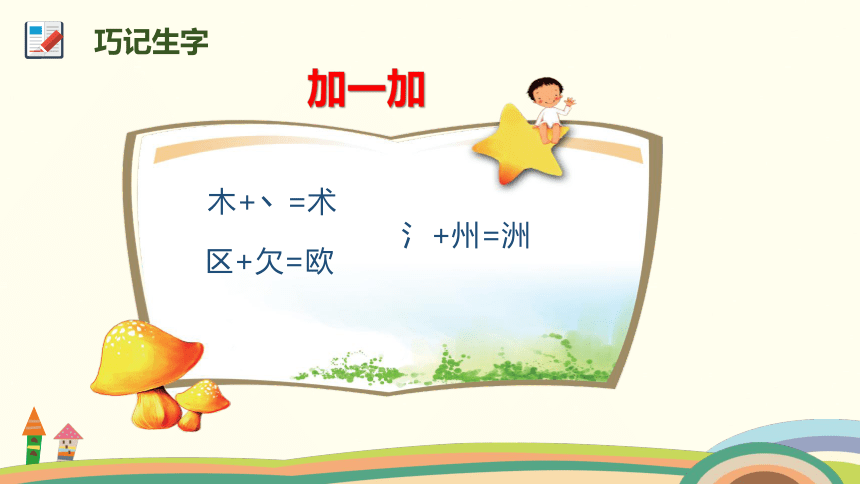 巧记生字

加一加

木+丶=术

区+欠=欧

氵+州=洲